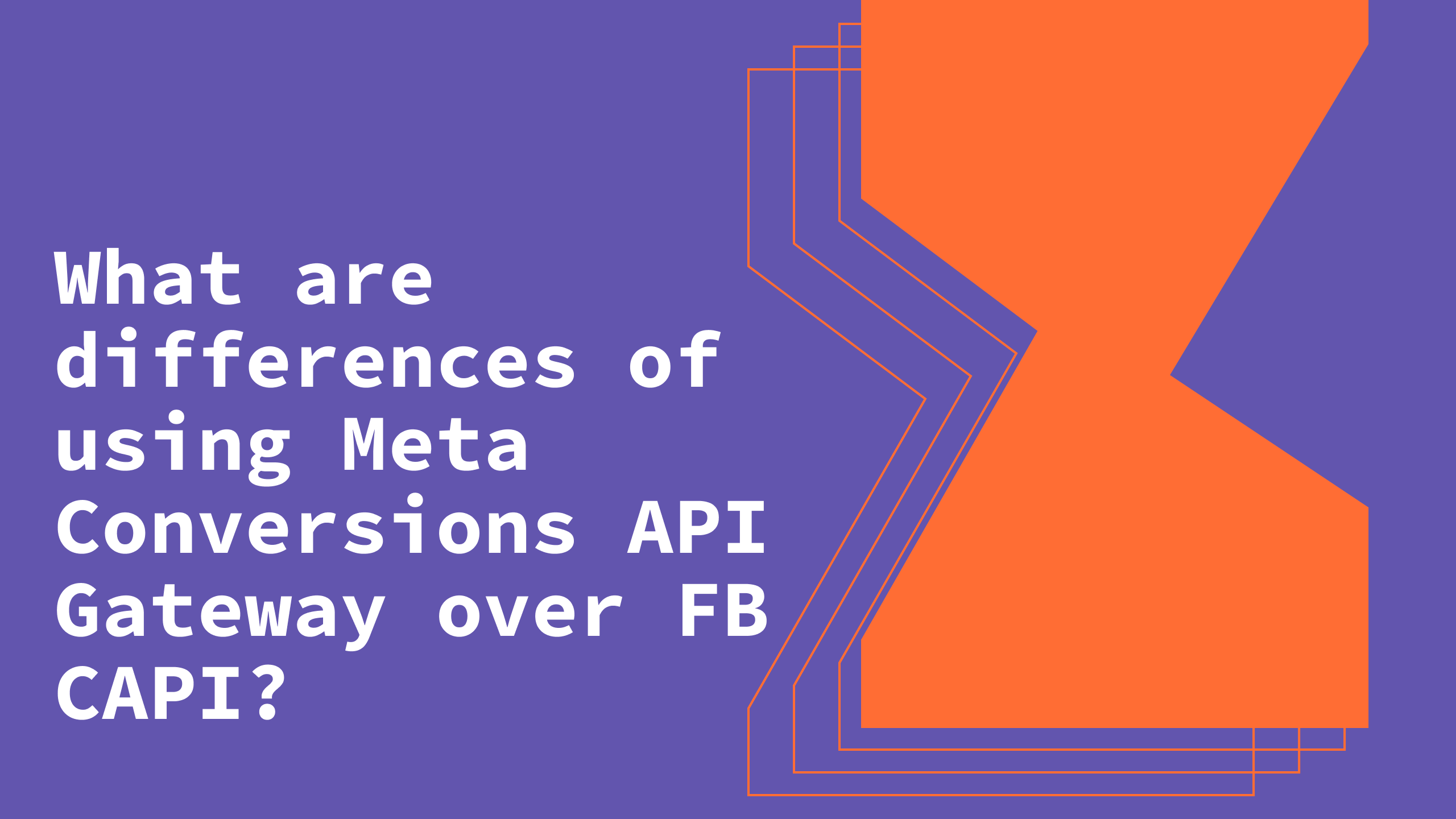 What are differences of using Meta Conversions API Gateway over FB CAPI?